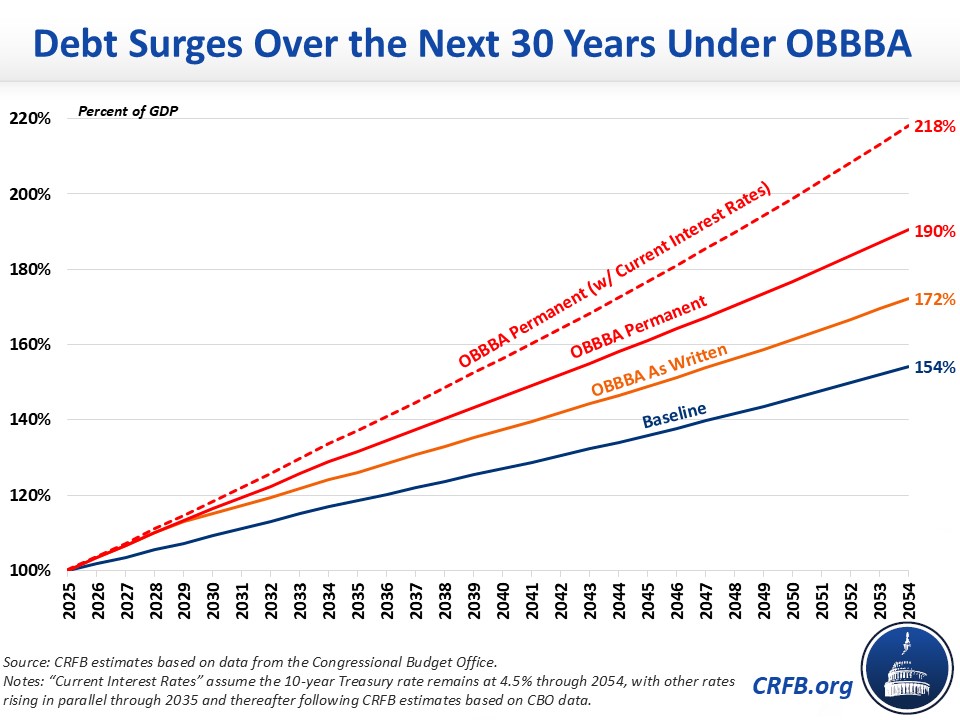 Debt Surges Over the Next 30 Years Under OBBBA

Percent of GDP

220%
200%
180%
160%
140%
120%
100%

218%
190%
172%
154%

OBBBA Permanent (w/ Current Interest Rates)
OBBBA Permanent
OBBBA As Written
Baseline

2025 2026 2027 2028 2029 2030 2031 2032 2033 2034 2035 2036 2037 2038 2039 2040 2041 2042 2043 2044 2045 2046 2047 2048 2049 2050 2051 2052 2053 2054

Source: CRFB estimates based on data from the Congressional Budget Office.
Notes: "Current Interest Rates" assume the 10-year Treasury rate remains at 4.5% through 2054, with other rates rising in parallel through 2035 and thereafter following CRFB estimates based on CBO data.

CRFB.org